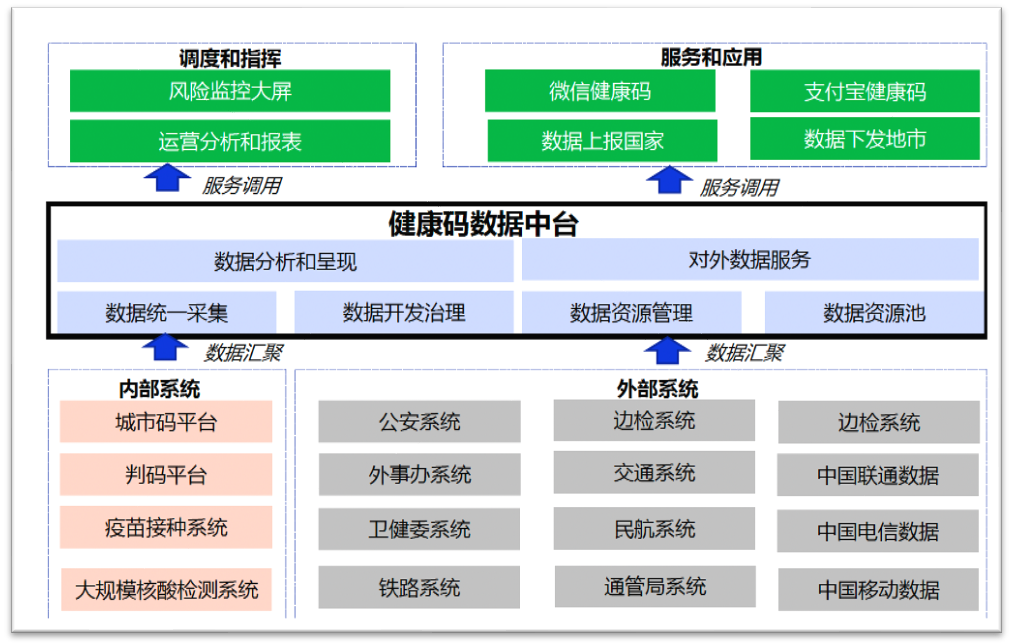 调度和指挥

风险监控大屏

运营分析和报表

服务和应用

微信健康码

支付宝健康码

数据上报国家

数据下发地市

服务调用

服务调用

健康码数据中台

数据分析和呈现

对外数据服务

数据统一采集

数据开发治理

数据资源管理

数据资源池

数据汇聚

数据汇聚

内部系统

城市码平台

判码平台

疫苗接种系统

大规模核酸检测系统

外部系统

公安系统

边检系统

边检系统

外事办系统

交通系统

中国联通数据

卫健委系统

民航系统

中国电信数据

铁路系统

通管局系统

中国移动数据